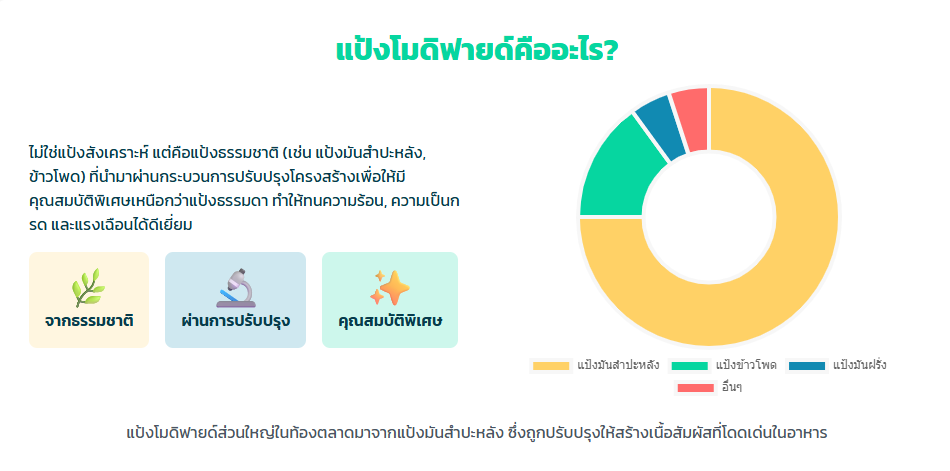 แป้งโมดิฟายด์คืออะไร?

ไม่ใช่แป้งสังเคราะห์ แต่คือแป้งธรรมชาติ (เช่น แป้งมันสำปะหลัง, ข้าวโพด) ที่นำมาผ่านกระบวนการปรับปรุงโครงสร้างเพื่อให้มีคุณสมบัติพิเศษเหนือกว่าแป้งธรรมดา ทำให้ทนความร้อน, ความเป็นกรด และแรงเฉือนได้ดีเยี่ยม

จากธรรมชาติ

ผ่านการปรับปรุง

คุณสมบัติพิเศษ

แป้งมันสำปะหลัง
แป้งข้าวโพด
แป้งมันฝรั่ง
อื่นๆ

แป้งโมดิฟายด์ส่วนใหญ่ในท้องตลาดมาจากแป้งมันสำปะหลัง ซึ่งถูกปรับปรุงให้สร้างเนื้อสัมผัสที่โดดเด่นในอาหาร